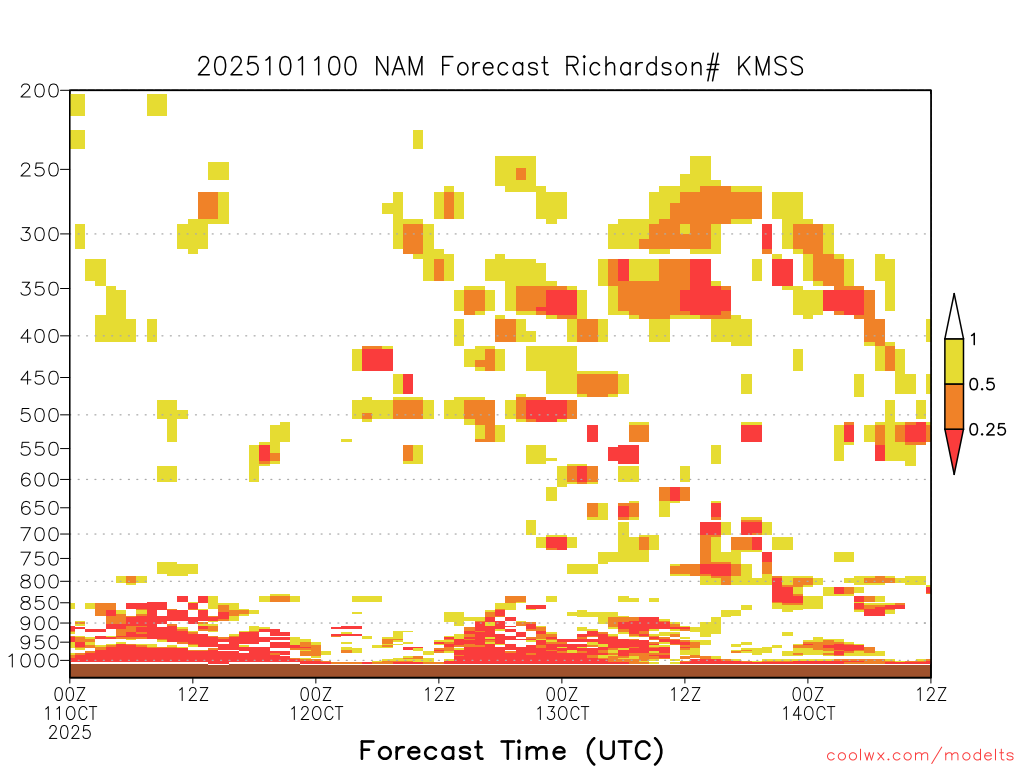 2025101100 NAM Forecast Richardson# KMSS

200
250
300
350
400
450
500
550
600
650
700
750
800
850
900
950
1000

1
0.5
0.25

00Z 11OCT 2025
12Z
00Z 12OCT
12Z
00Z 13OCT
12Z
00Z 14OCT
12Z

Forecast Time (UTC)

coolwx.com/modelts